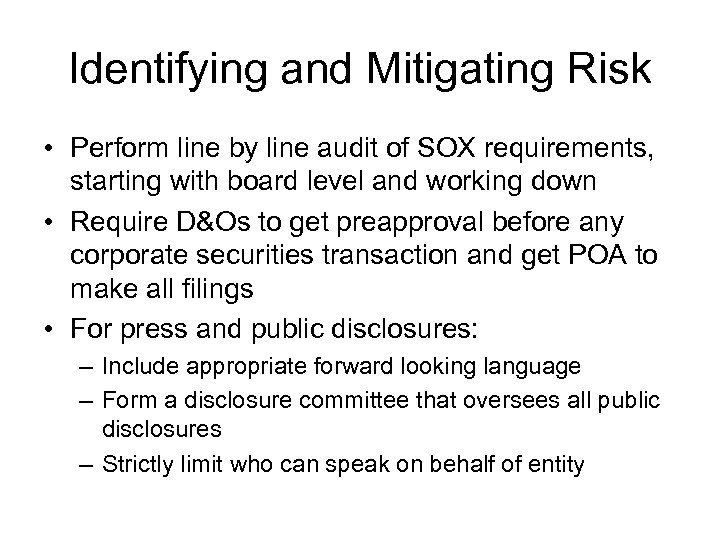 Identifying and Mitigating Risk

• Perform line by line audit of SOX requirements, starting with board level and working down

• Require D&Os to get preapproval before any corporate securities transaction and get POA to make all filings

• For press and public disclosures:

– Include appropriate forward looking language

– Form a disclosure committee that oversees all public disclosures

– Strictly limit who can speak on behalf of entity